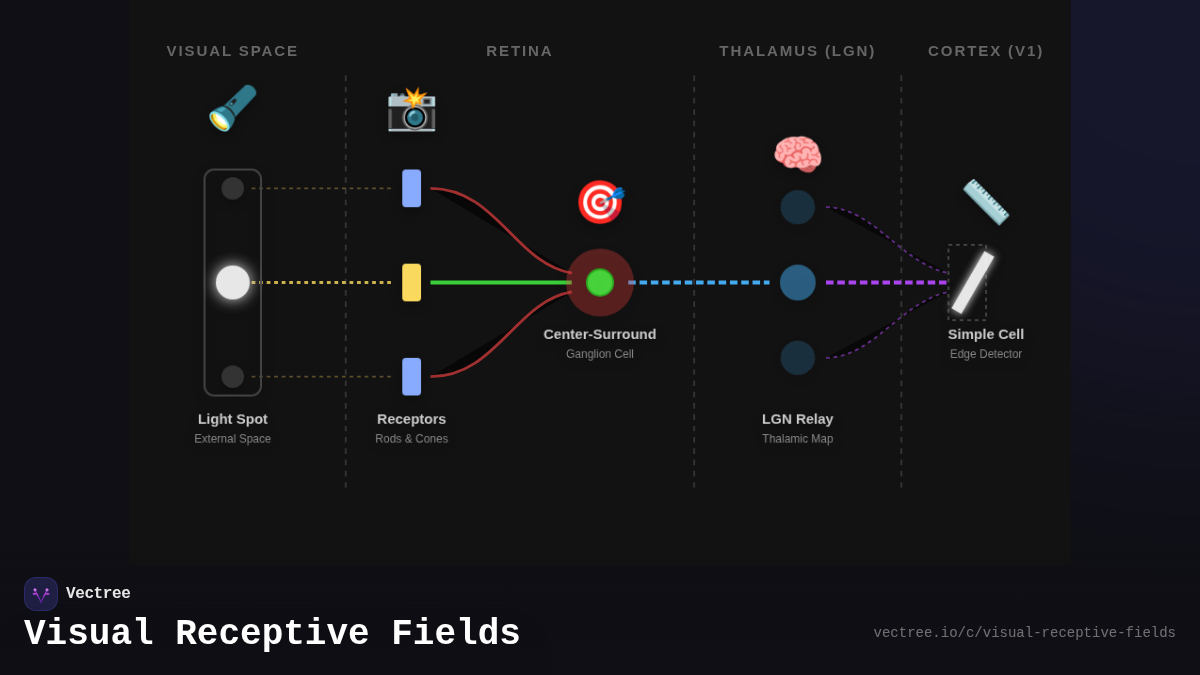 VISUAL SPACE
RETINA
THALAMUS (LGN)
CORTEX (V1)

Light Spot
External Space

Receptors
Rods & Cones

Center-Surround
Ganglion Cell

LGN Relay
Thalamic Map

Simple Cell
Edge Detector

Vectree
Visual Receptive Fields
vectree.io/c/visual-receptive-fields